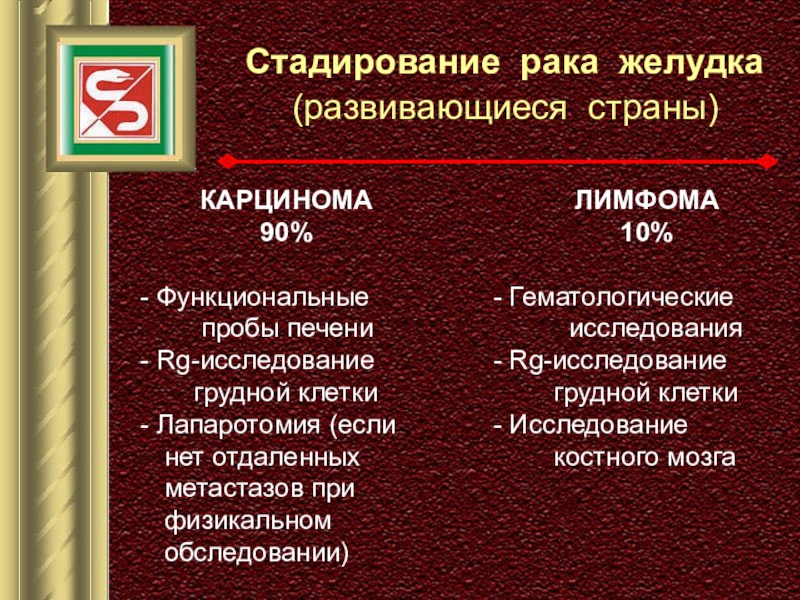 Стадирование рака желудка
(развивающиеся страны)

КАРЦИНОМА
90%

- Функциональные пробы печени
- Rg-исследование грудной клетки
- Лапаротомия (если нет отдаленных метастазов при физикальном обследовании)

ЛИМФОМА
10%

- Гематологические исследования
- Rg-исследование грудной клетки
- Исследование костного мозга